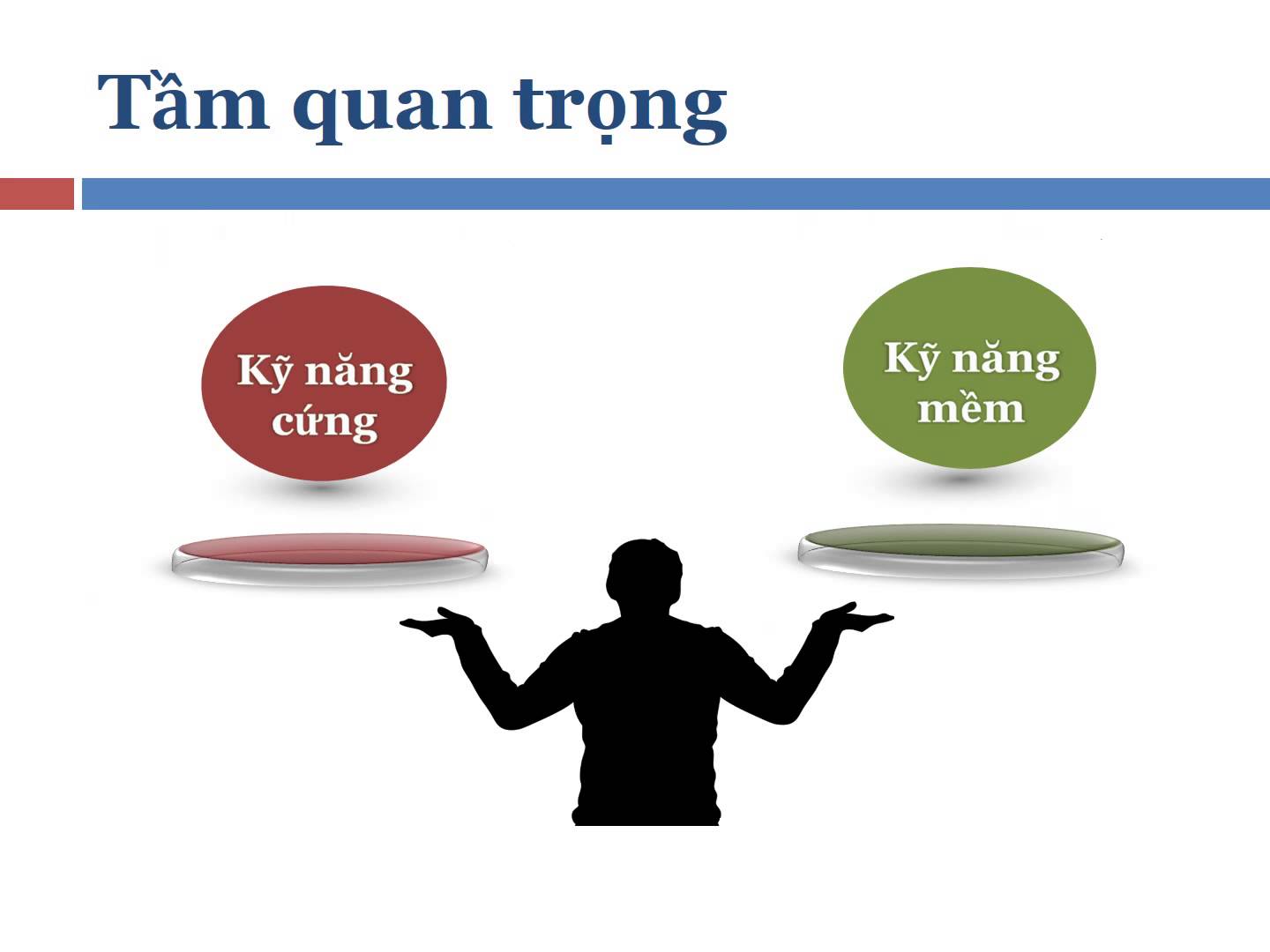 Tầm quan trọng

Kỹ năng cứng

Kỹ năng mềm